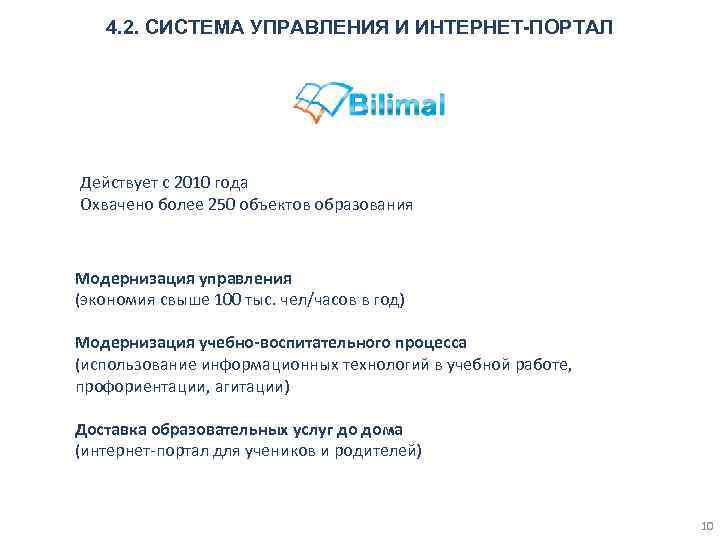 4.2. СИСТЕМА УПРАВЛЕНИЯ И ИНТЕРНЕТ-ПОРТАЛ

Bilimal

Действует с 2010 года
Охвачено более 250 объектов образования

Модернизация управления
(экономия свыше 100 тыс. чел/часов в год)

Модернизация учебно-воспитательного процесса
(использование информационных технологий в учебной работе, профориентации, агитации)

Доставка образовательных услуг до дома
(интернет-портал для учеников и родителей)

10